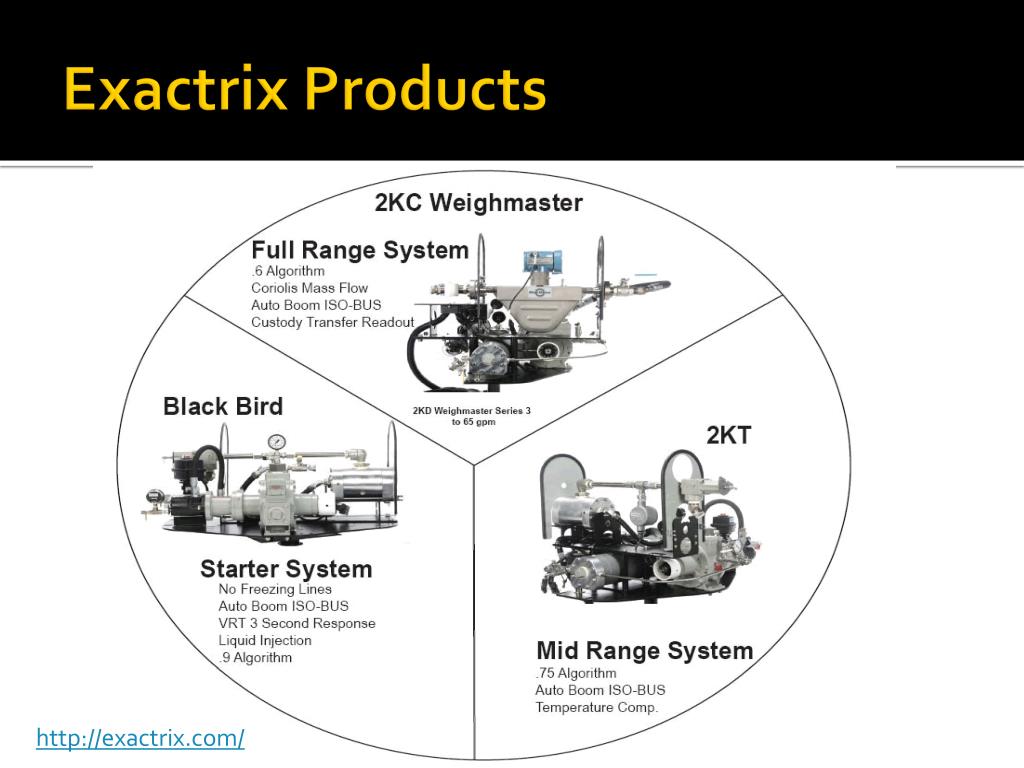 Exactrix Products

2KC Weighmaster

Full Range System
.6 Algorithm
Coriolis Mass Flow
Auto Boom ISO-BUS
Custody Transfer Readout

2KD Weighmaster Series 3 to 65 gpm

Black Bird

Starter System
No Freezing Lines
Auto Boom ISO-BUS
VRT 3 Second Response
Liquid Injection
.9 Algorithm

2KT

Mid Range System
.75 Algorithm
Auto Boom ISO-BUS
Temperature Comp.

http://exactrix.com/